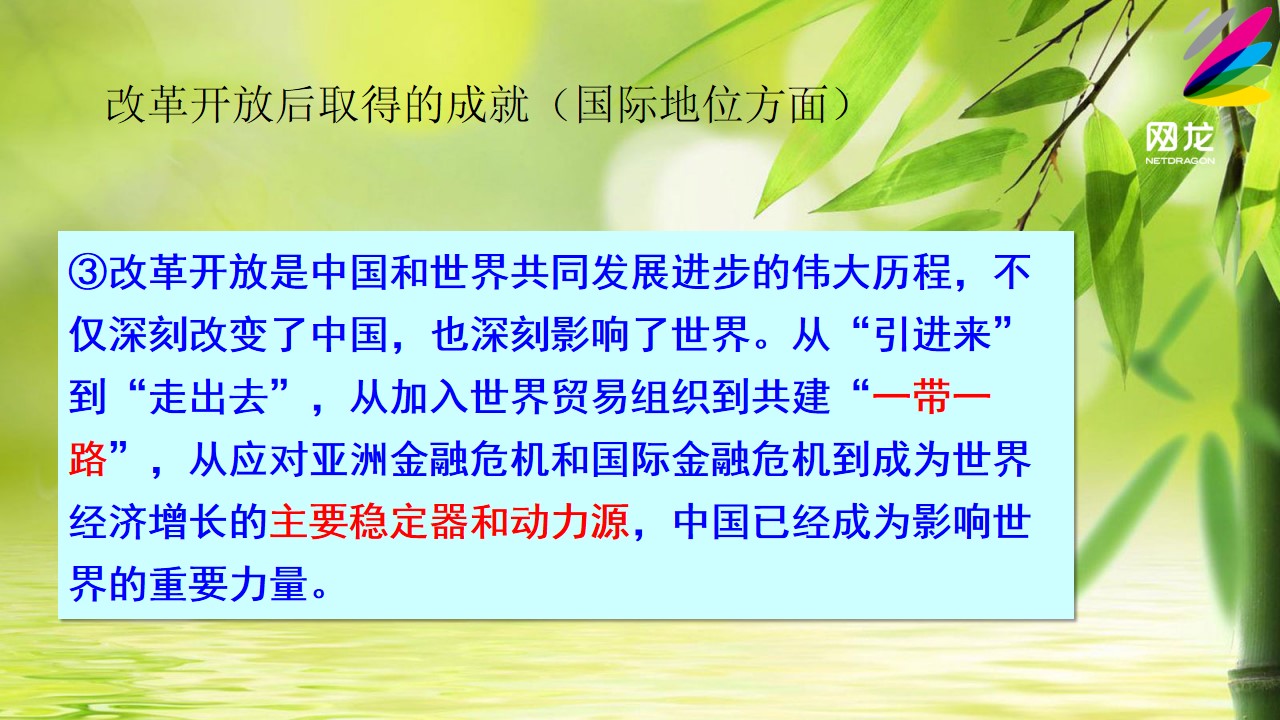 改革开放后取得的成就（国际地位方面）

网龙
NETDRAGON

③改革开放是中国和世界共同发展进步的伟大历程，不仅深刻改变了中国，也深刻影响了世界。从“引进来”到“走出去”，从加入世界贸易组织到共建“一带一路”，从应对亚洲金融危机和国际金融危机到成为世界经济增长的主要稳定器和动力源，中国已经成为影响世界的重要力量。